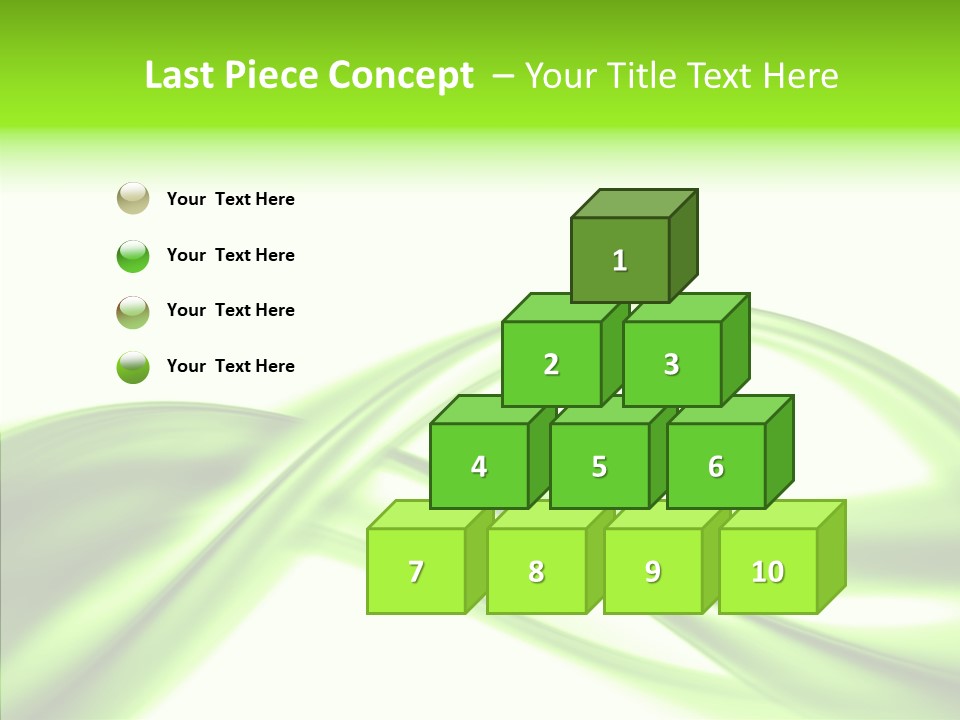 Last Piece Concept – Your Title Text Here

Your Text Here

Your Text Here

Your Text Here

Your Text Here

1

2 3

4 5 6

7 8 9 10